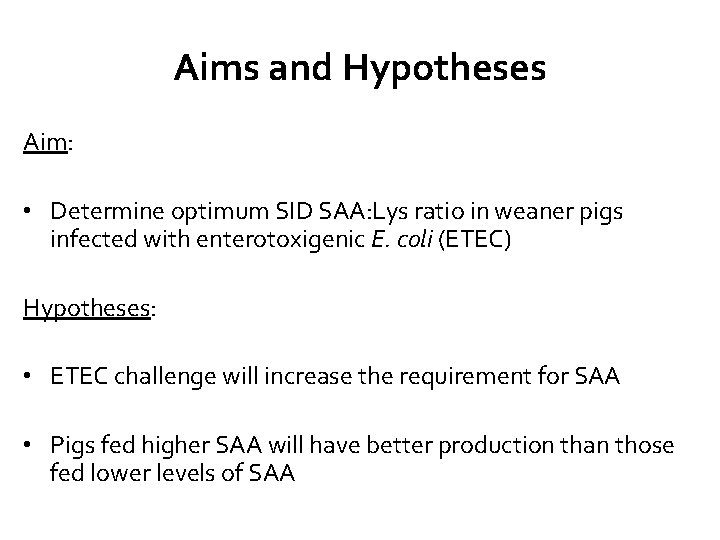 Aims and Hypotheses

Aim:

• Determine optimum SID SAA:Lys ratio in weaner pigs infected with enterotoxigenic E. coli (ETEC)

Hypotheses:

• ETEC challenge will increase the requirement for SAA

• Pigs fed higher SAA will have better production than those fed lower levels of SAA